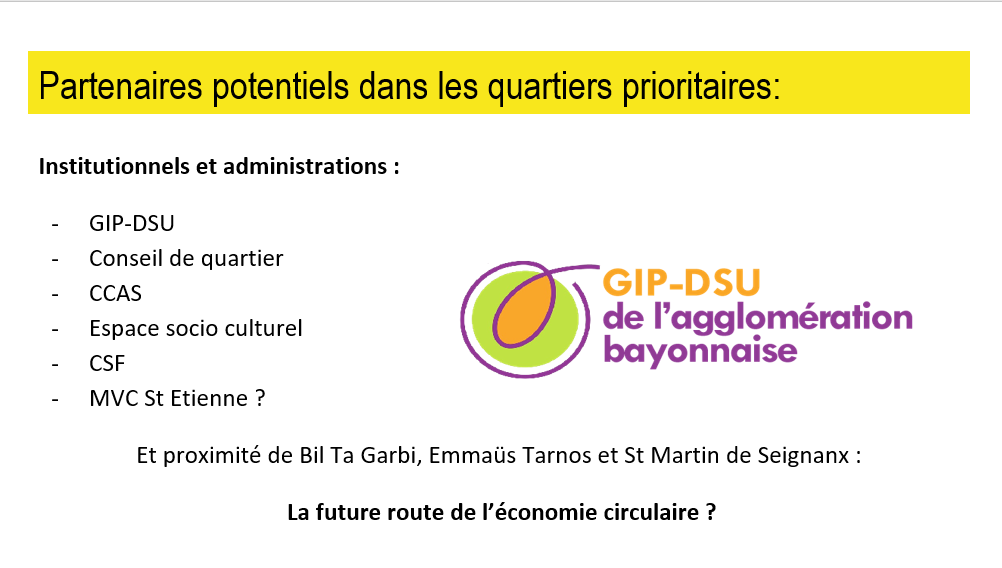 Partenaires potentiels dans les quartiers prioritaires:

Institutionnels et administrations :

- GIP-DSU
- Conseil de quartier
- CCAS
- Espace socio culturel
- CSF
- MVC St Etienne ?

GIP-DSU
de l'agglomération
bayonnaise

Et proximité de Bil Ta Garbi, Emmaüs Tarnos et St Martin de Seignanx :

La future route de l'économie circulaire ?